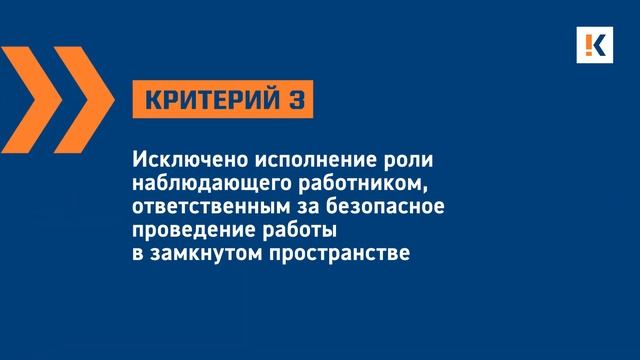 !K

КРИТЕРИЙ 3

Исключено исполнение роли наблюдающего работником, ответственным за безопасное проведение работы в замкнутом пространстве